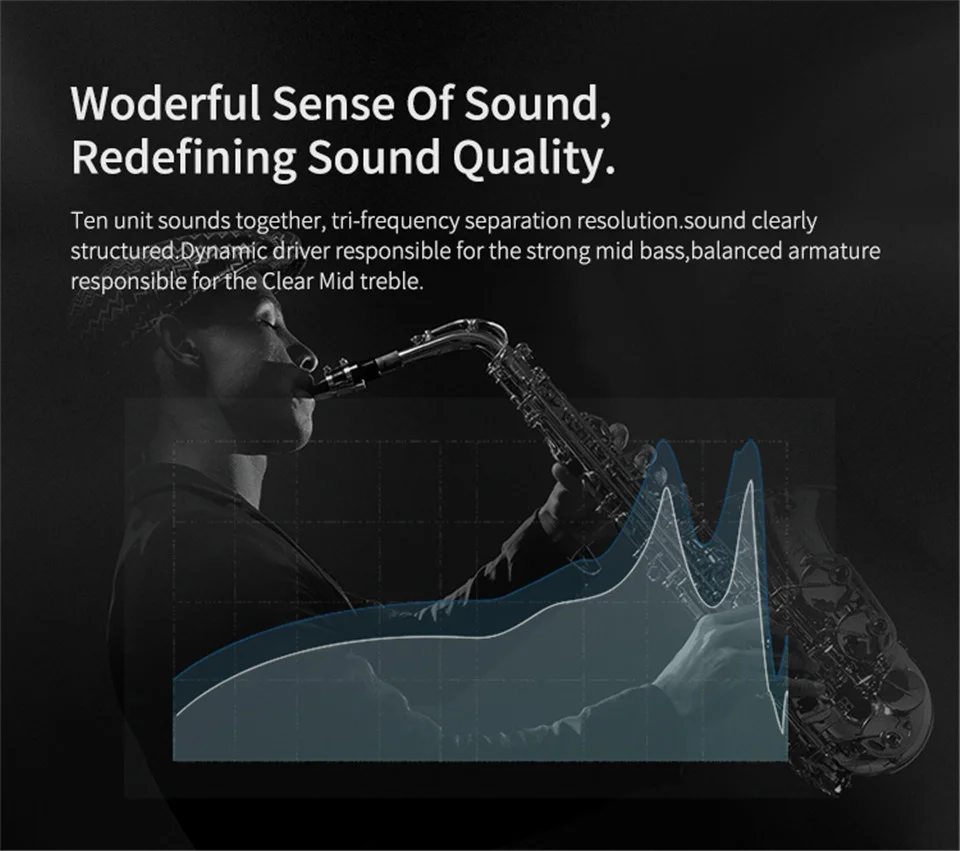 Woderful Sense Of Sound, Redefining Sound Quality.

Ten unit sounds together, tri-frequency separation resolution.sound clearly structured.Dynamic driver responsible for the strong mid bass,balanced armature responsible for the Clear Mid treble.